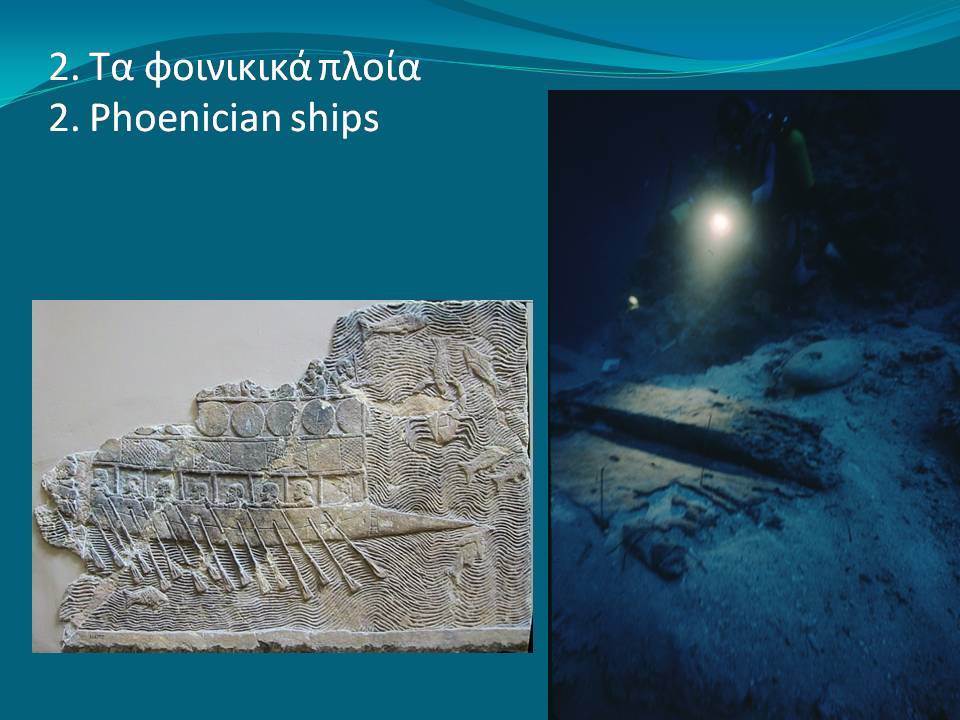 2. Τα φοινικικά πλοία
2. Phoenician ships